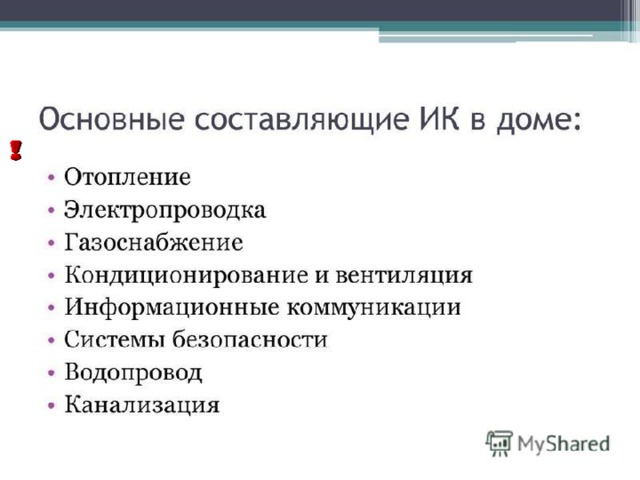 Основные составляющие ИК в доме:

• Отопление
• Электропроводка
• Газоснабжение
• Кондиционирование и вентиляция
• Информационные коммуникации
• Системы безопасности
• Водопровод
• Канализация

MyShared